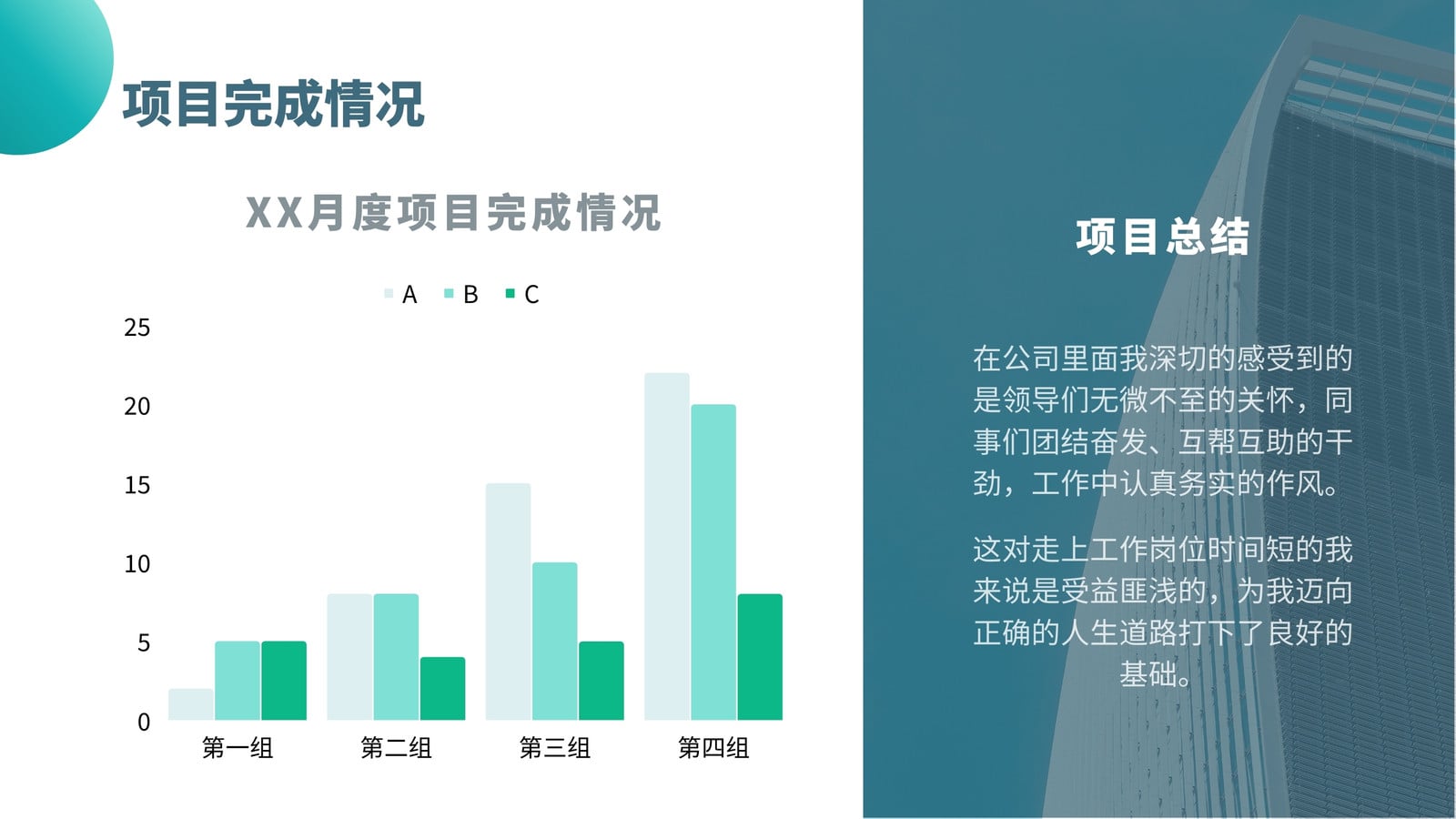 项目完成情况

XX月度项目完成情况

A B C

25
20
15
10
5
0

第一组 第二组 第三组 第四组

项目总结

在公司里面我深切的感受到的是领导们无微不至的关怀，同事们团结奋发、互帮互助的干劲，工作中认真务实的作风。

这对走上工作岗位时间短的我来说是受益匪浅的，为我迈向正确的人生道路打下了良好的基础。